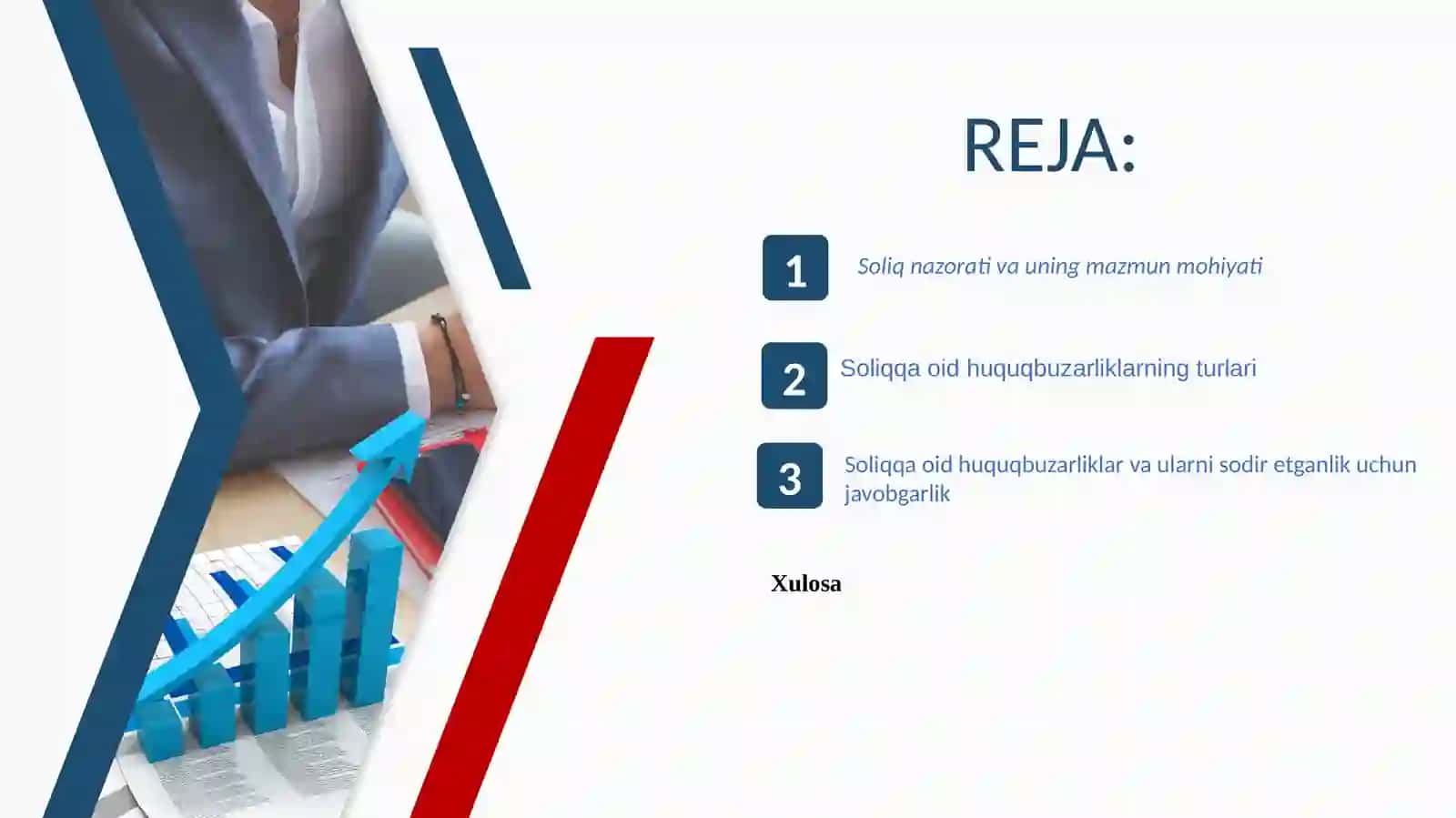 REJA:

1 Soliq nazorati va uning mazmun mohiyati

2 Soliqqa oid huquqbuzarliklarning turlari

3 Soliqqa oid huquqbuzarliklar va ularni sodir etganlik uchun javobgarlik

Xulosa